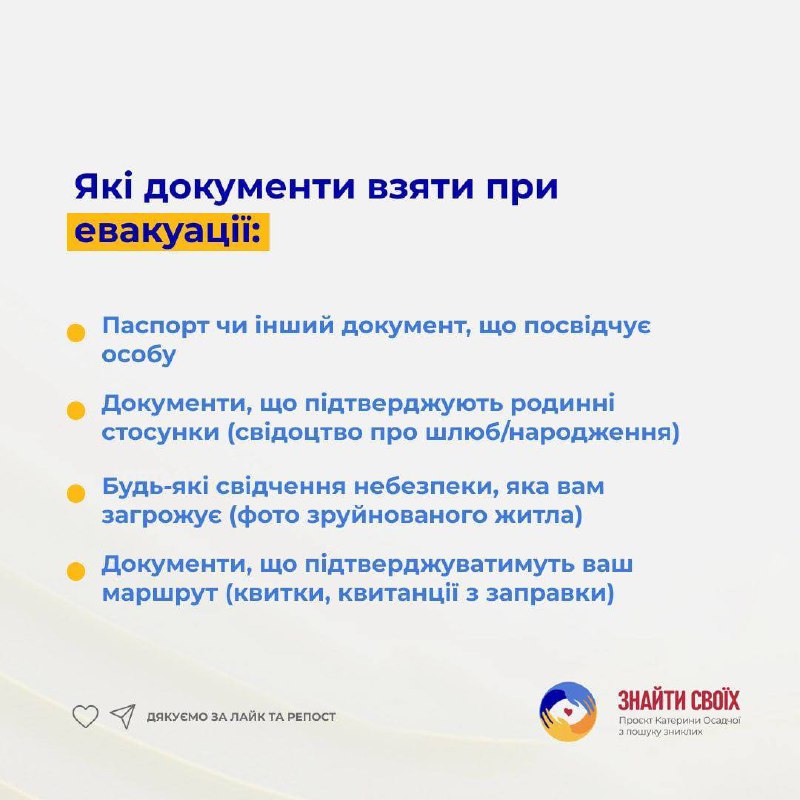 Які документи взяти при евакуації:

Паспорт чи інший документ, що посвідчує особу

Документи, що підтверджують родинні стосунки (свідоцтво про шлюб/народження)

Будь-які свідчення небезпеки, яка вам загрожує (фото зруйнованого житла)

Документи, що підтверджуватимуть ваш маршрут (квитки, квитанції з заправки)

ДЯКУЄМО ЗА ЛАЙК ТА РЕПОСТ

ЗНАЙТИ СВОЇХ
Проєкт Катерини Осадчої з пошуку зниклих